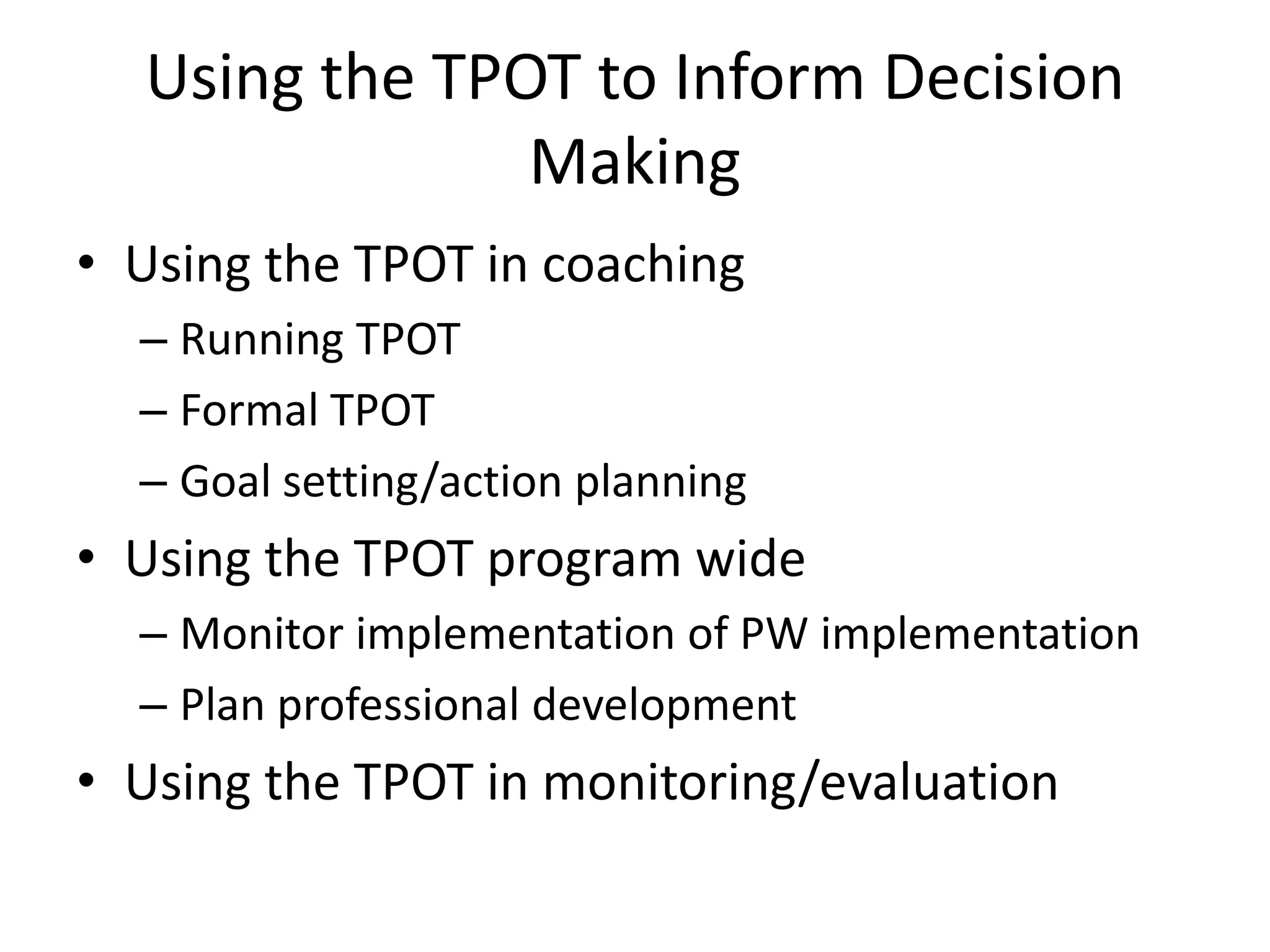 Using the TPOT to Inform Decision Making

• Using the TPOT in coaching
  – Running TPOT
  – Formal TPOT
  – Goal setting/action planning
• Using the TPOT program wide
  – Monitor implementation of PW implementation
  – Plan professional development
• Using the TPOT in monitoring/evaluation